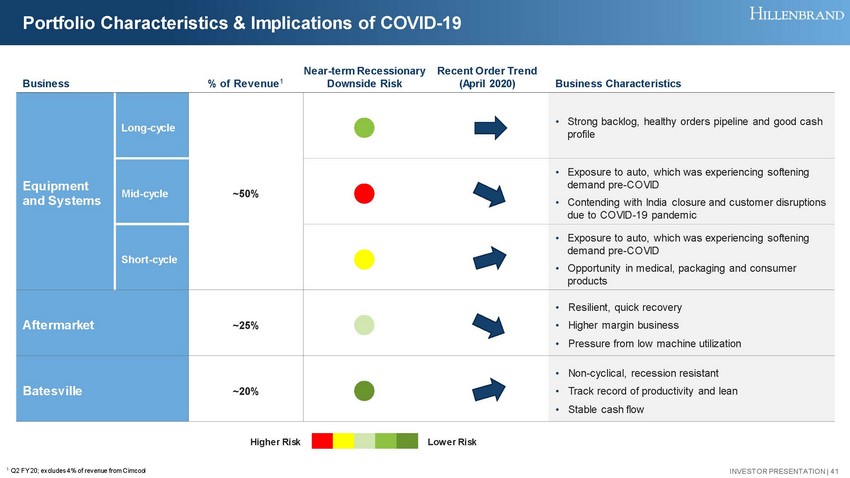 Portfolio Characteristics & Implications of COVID-19

HILLENBRAND

| Business | | % of Revenue$^1$ | Near-term Recessionary Downside Risk | Recent Order Trend (April 2020) | Business Characteristics |
|---|---|---|---|---|---|
| Equipment and Systems | Long-cycle | ~50% | | | • Strong backlog, healthy orders pipeline and good cash profile |
| | Mid-cycle | | | | • Exposure to auto, which was experiencing softening demand pre-COVID • Contending with India closure and customer disruptions due to COVID-19 pandemic |
| | Short-cycle | | | | • Exposure to auto, which was experiencing softening demand pre-COVID • Opportunity in medical, packaging and consumer products |
| Aftermarket | | ~25% | | | • Resilient, quick recovery • Higher margin business • Pressure from low machine utilization |
| Batesville | | ~20% | | | • Non-cyclical, recession resistant • Track record of productivity and lean • Stable cash flow |

Higher Risk Lower Risk

$^1$ Q2 FY20; excludes 4% of revenue from Cimcool

INVESTOR PRESENTATION | 41